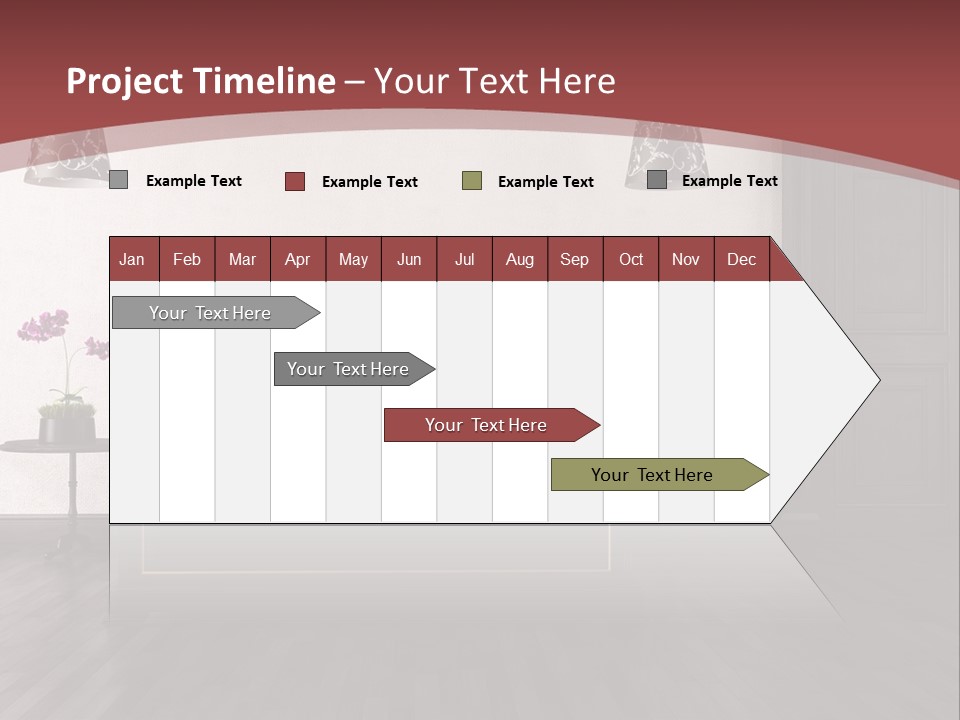 Project Timeline – Your Text Here

Example Text
Example Text
Example Text
Example Text

| Jan | Feb | Mar | Apr | May | Jun | Jul | Aug | Sep | Oct | Nov | Dec |
|---|---|---|---|---|---|---|---|---|---|---|---|

Your Text Here
Your Text Here
Your Text Here
Your Text Here